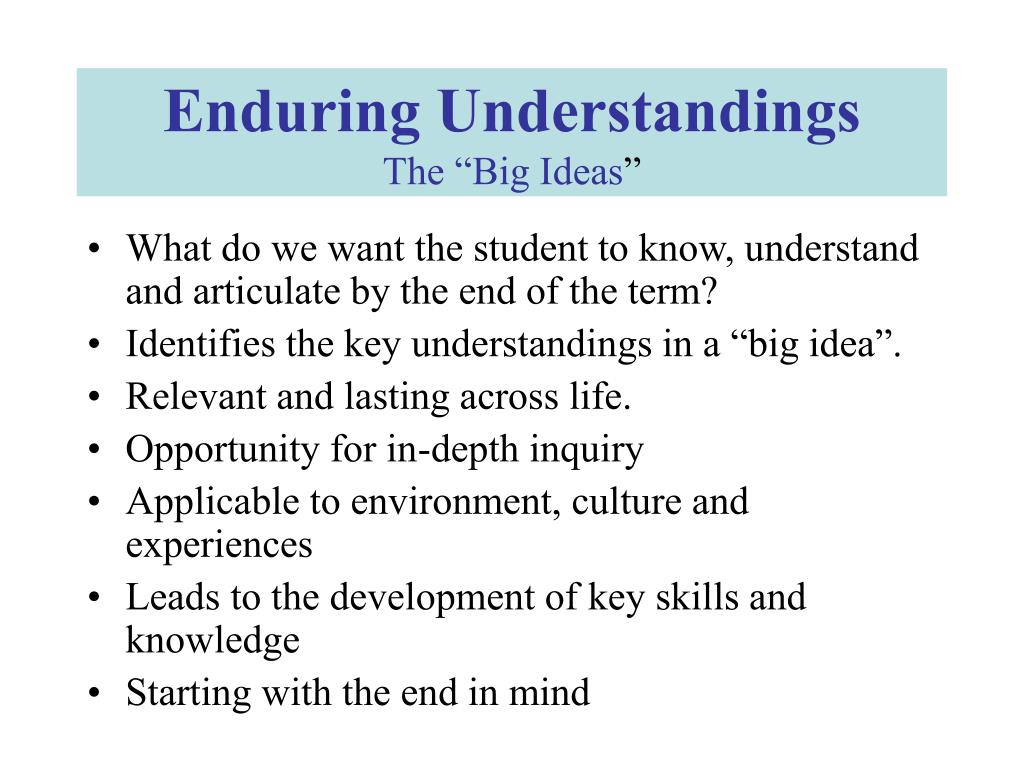 Enduring Understandings
The “Big Ideas”

• What do we want the student to know, understand and articulate by the end of the term?
• Identifies the key understandings in a “big idea”.
• Relevant and lasting across life.
• Opportunity for in-depth inquiry
• Applicable to environment, culture and experiences
• Leads to the development of key skills and knowledge
• Starting with the end in mind